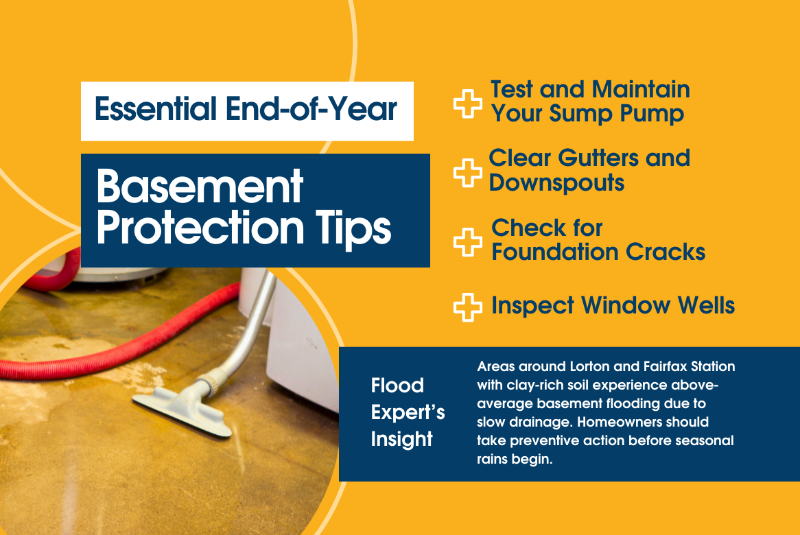 Essential End-of-Year

Basement Protection Tips

Test and Maintain Your Sump Pump

Clear Gutters and Downspouts

Check for Foundation Cracks

Inspect Window Wells

Flood Expert's Insight

Areas around Lorton and Fairfax Station with clay-rich soil experience above-average basement flooding due to slow drainage. Homeowners should take preventive action before seasonal rains begin.